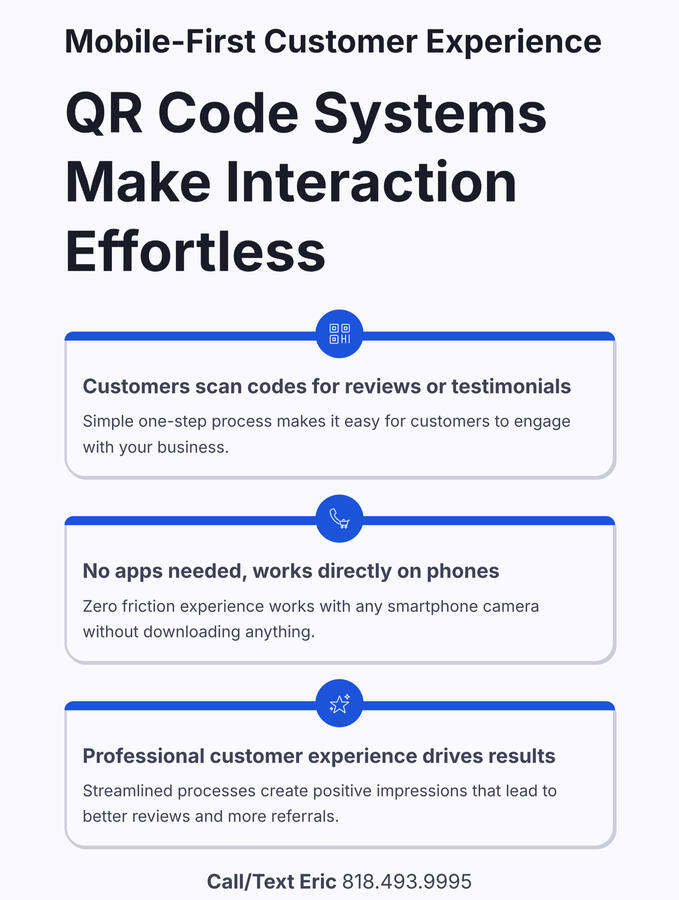 Mobile-First Customer Experience

QR Code Systems Make Interaction Effortless

Customers scan codes for reviews or testimonials

Simple one-step process makes it easy for customers to engage with your business.

No apps needed, works directly on phones

Zero friction experience works with any smartphone camera without downloading anything.

Professional customer experience drives results

Streamlined processes create positive impressions that lead to better reviews and more referrals.

Call/Text Eric 818.493.9995